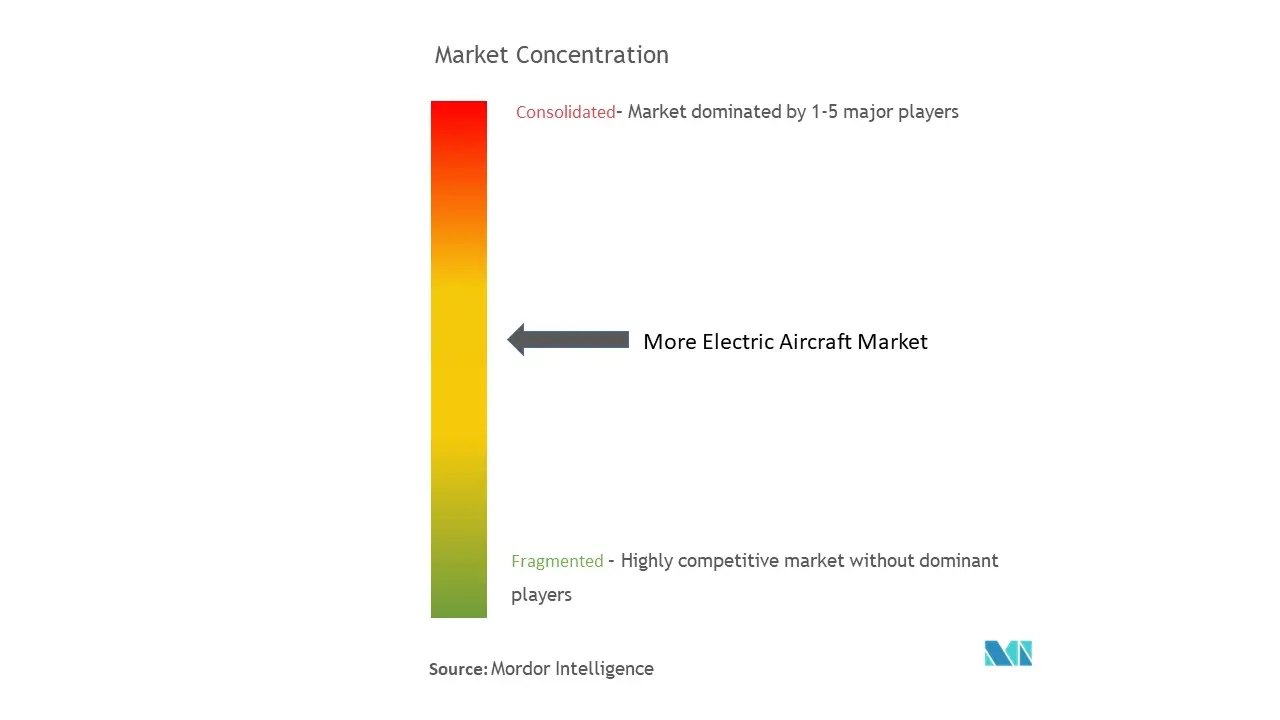 Market Concentration

Consolidated- Market dominated by 1-5 major players

More Electric Aircraft Market

Fragmented - Highly competitive market without dominant players

Source: Mordor Intelligence